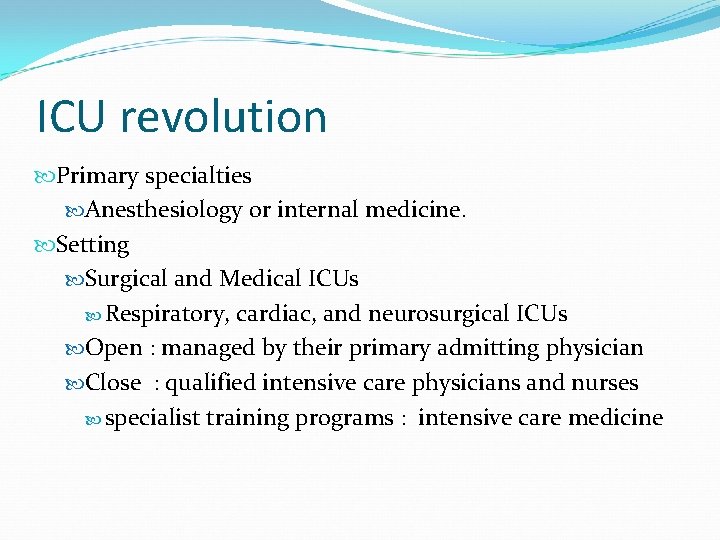 ICU revolution

Primary specialties

Anesthesiology or internal medicine.

Setting

Surgical and Medical ICUs

Respiratory, cardiac, and neurosurgical ICUs

Open : managed by their primary admitting physician

Close : qualified intensive care physicians and nurses

specialist training programs : intensive care medicine